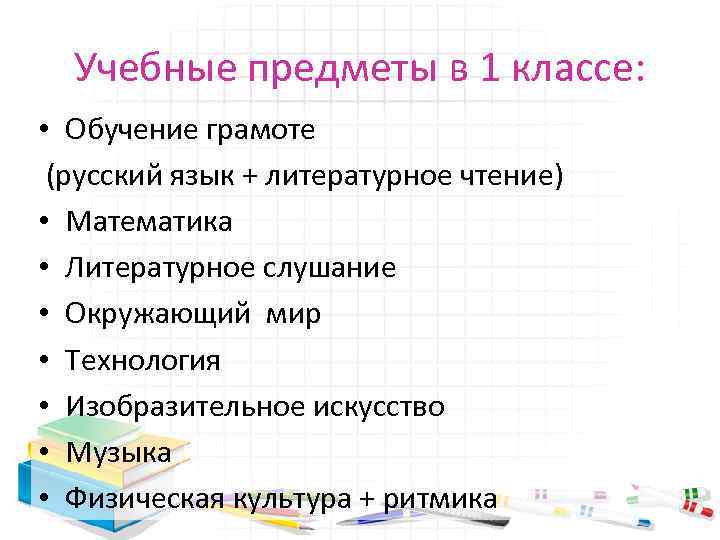 Учебные предметы в 1 классе:

• Обучение грамоте
(русский язык + литературное чтение)
• Математика
• Литературное слушание
• Окружающий мир
• Технология
• Изобразительное искусство
• Музыка
• Физическая культура + ритмика